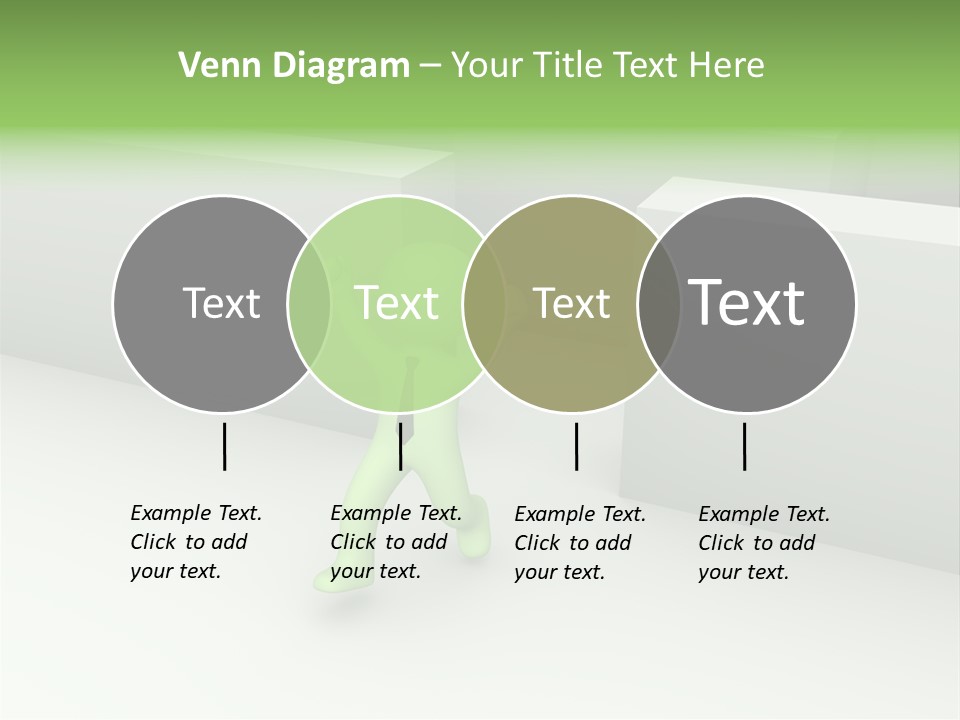 Venn Diagram – Your Title Text Here

Text

Text

Text

Text

Example Text. Click to add your text.

Example Text. Click to add your text.

Example Text. Click to add your text.

Example Text. Click to add your text.